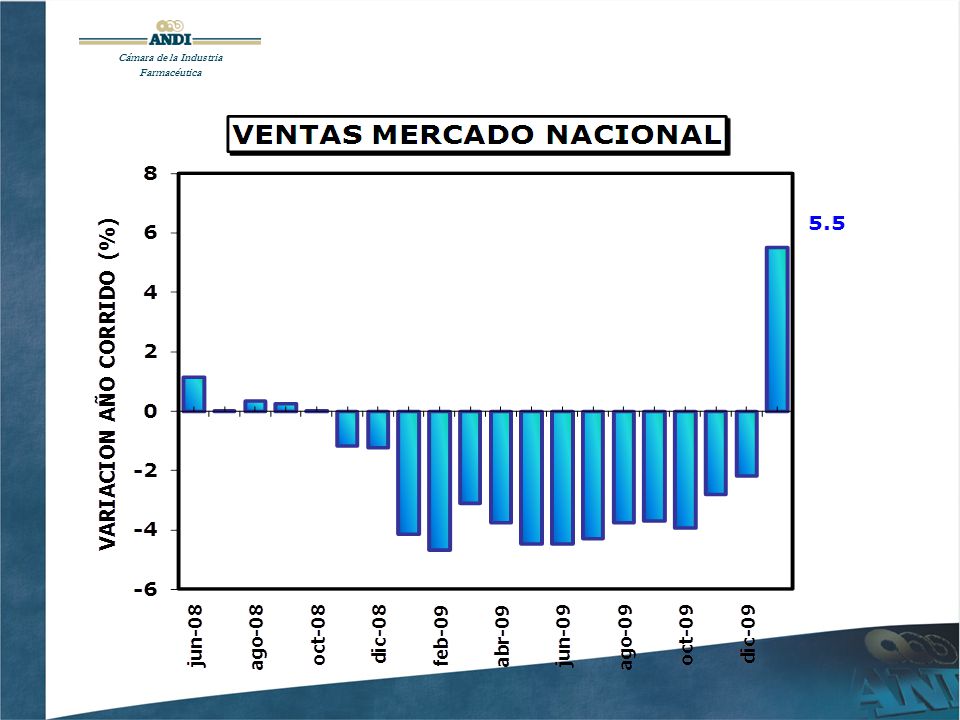 ANDI
Cámara de la Industria Farmacéutica

VENTAS MERCADO NACIONAL

VARIACION AÑO CORRIDO (%)

8
6
4
2
0
-2
-4
-6

5.5

jun-08
ago-08
oct-08
dic-08
feb-09
abr-09
jun-09
ago-09
oct-09
dic-09

ANDI